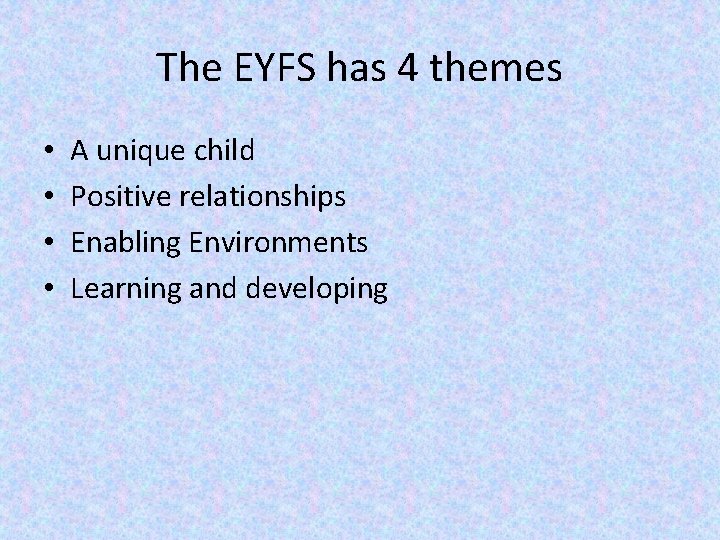 The EYFS has 4 themes

• A unique child
• Positive relationships
• Enabling Environments
• Learning and developing